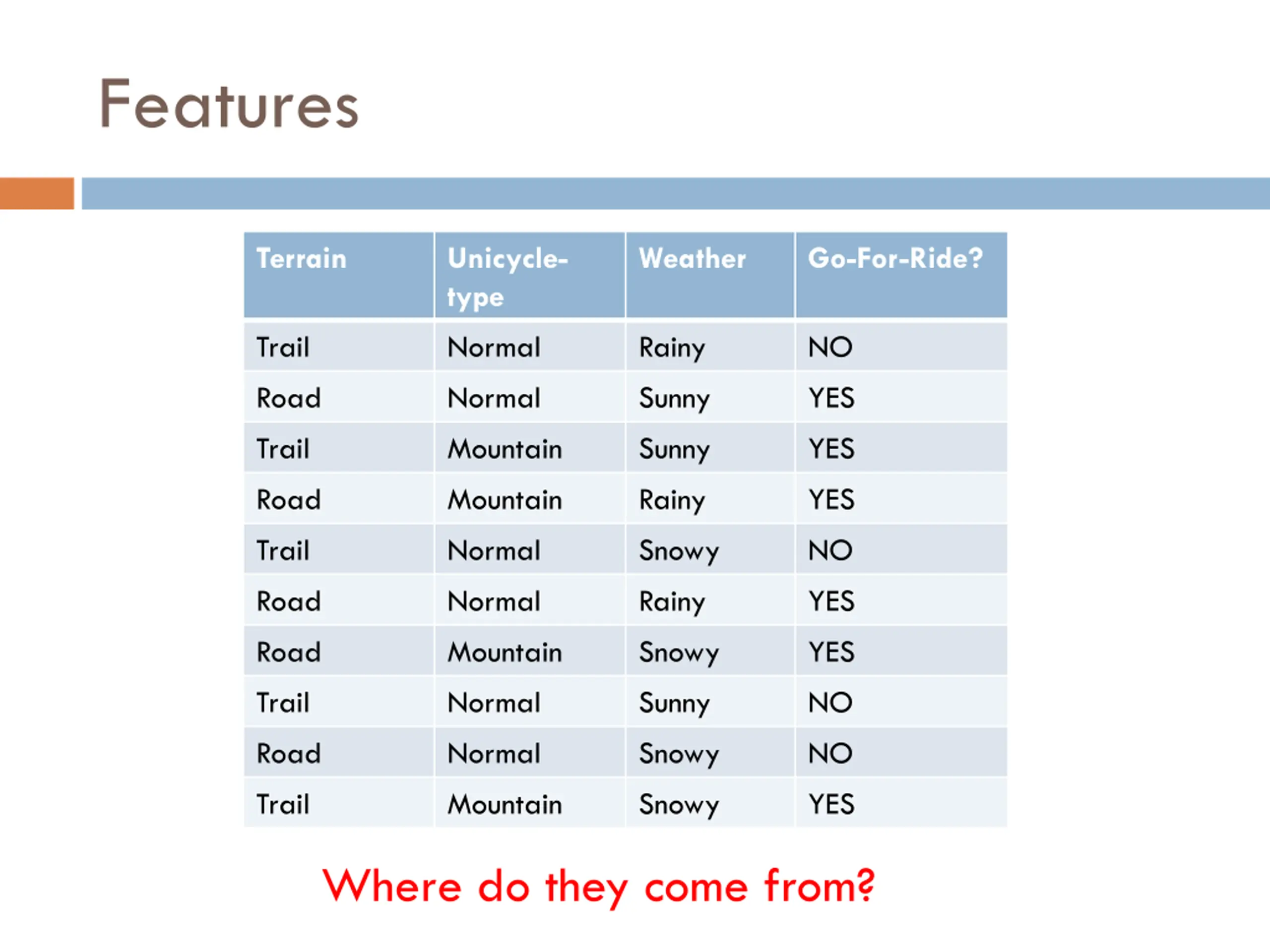 Features

| Terrain | Unicycle-type | Weather | Go-For-Ride? |
|---|---|---|---|
| Trail | Normal | Rainy | NO |
| Road | Normal | Sunny | YES |
| Trail | Mountain | Sunny | YES |
| Road | Mountain | Rainy | YES |
| Trail | Normal | Snowy | NO |
| Road | Normal | Rainy | YES |
| Road | Mountain | Snowy | YES |
| Trail | Normal | Sunny | NO |
| Road | Normal | Snowy | NO |
| Trail | Mountain | Snowy | YES |

Where do they come from?